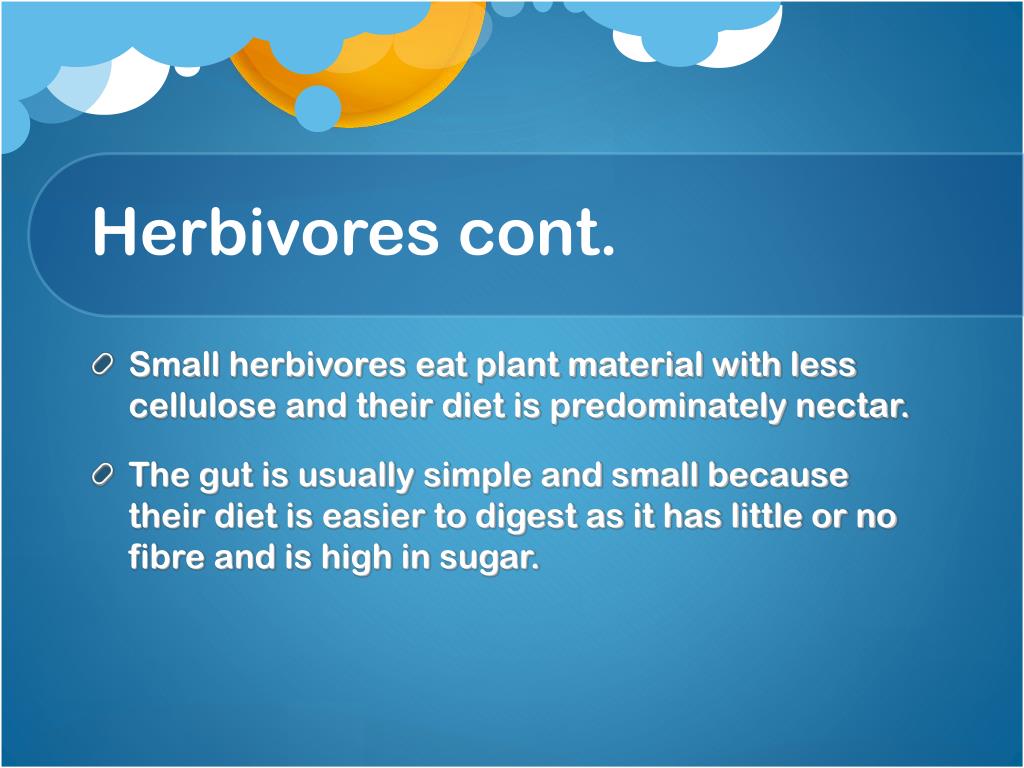 Herbivores cont.

Small herbivores eat plant material with less cellulose and their diet is predominately nectar.

The gut is usually simple and small because their diet is easier to digest as it has little or no fibre and is high in sugar.